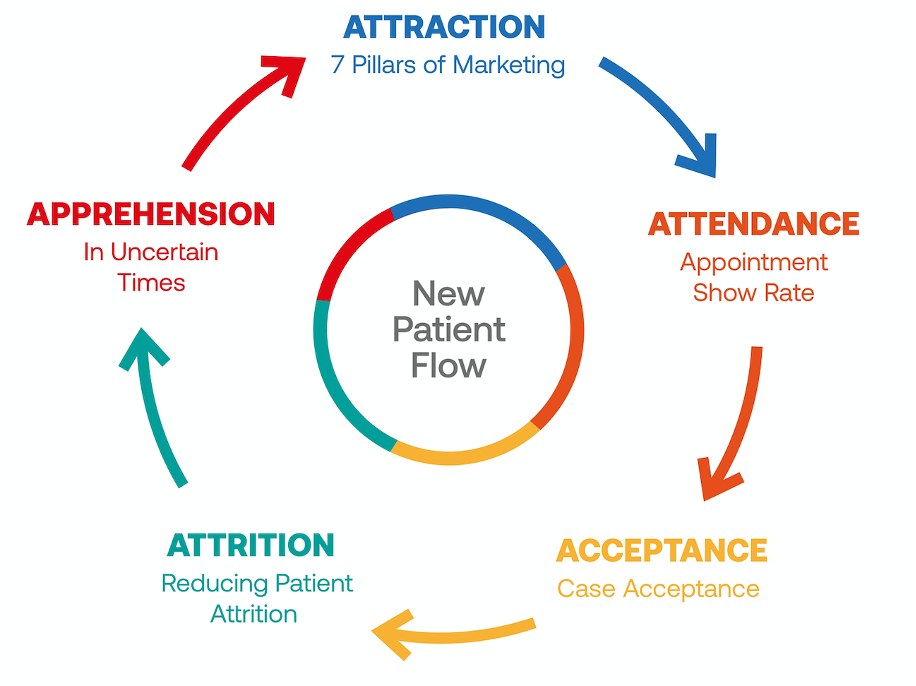 ATTRACTION
7 Pillars of Marketing

ATTENDANCE
Appointment Show Rate

ACCEPTANCE
Case Acceptance

ATTRITION
Reducing Patient Attrition

APPREHENSION
In Uncertain Times

New Patient Flow